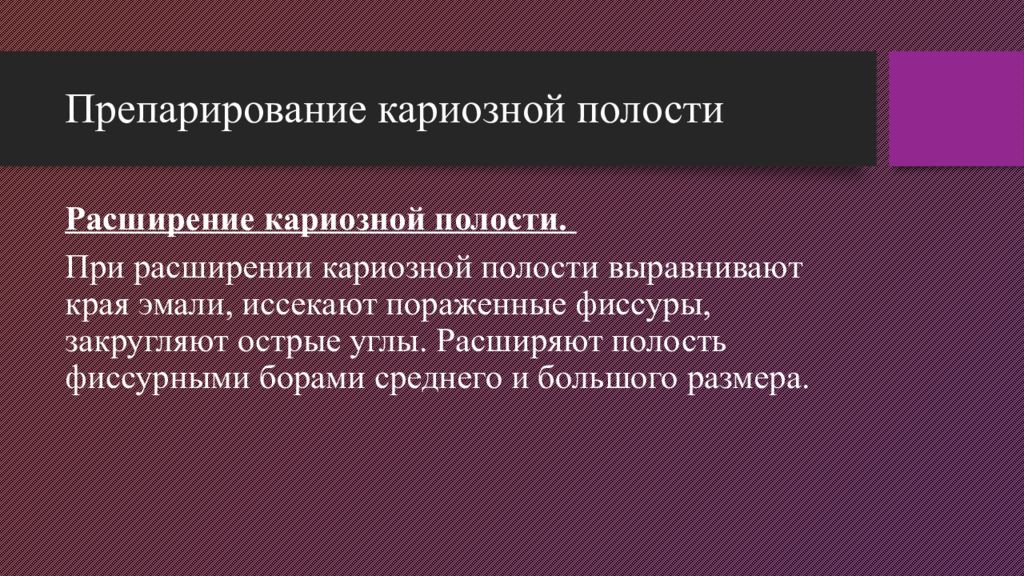 Препарирование кариозной полости

Расширение кариозной полости.

При расширении кариозной полости выравнивают края эмали, иссекают пораженные фиссуры, закругляют острые углы. Расширяют полость фиссурными борами среднего и большого размера.